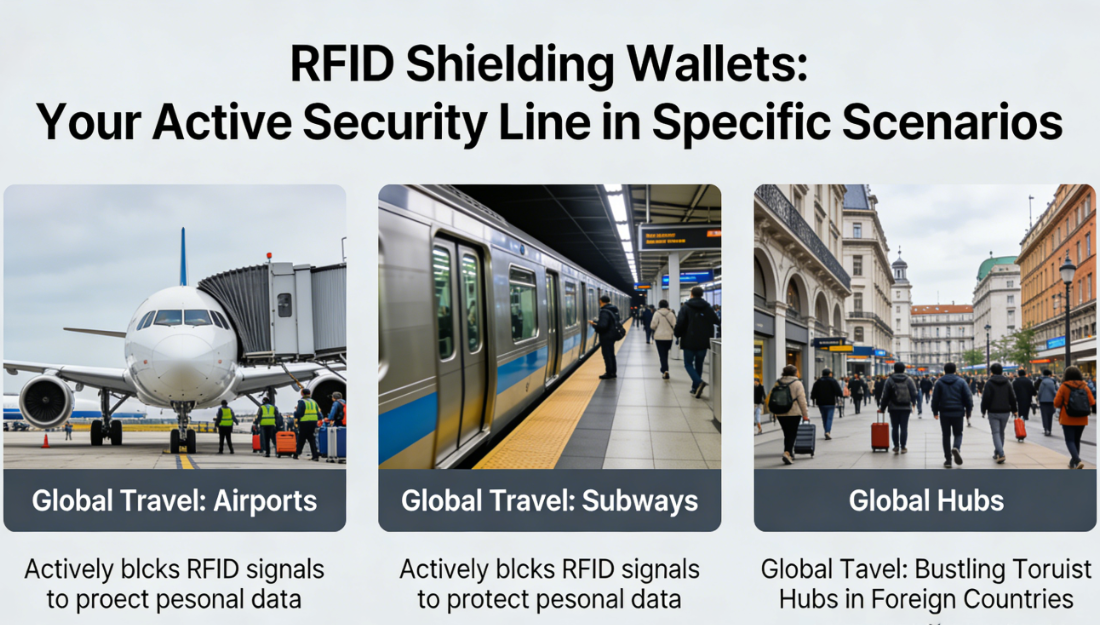 RFID Shielding Wallets:
Your Active Security Line in Specific Scenarios

Global Travel: Airports

Actively blcks RFID signals to proect pesonal data

Global Travel: Subways

Actively blcks RFID signals to protect pesonal data

Global Hubs

Global Tavel: Bustling Toruist Hubs in Foreign Countries